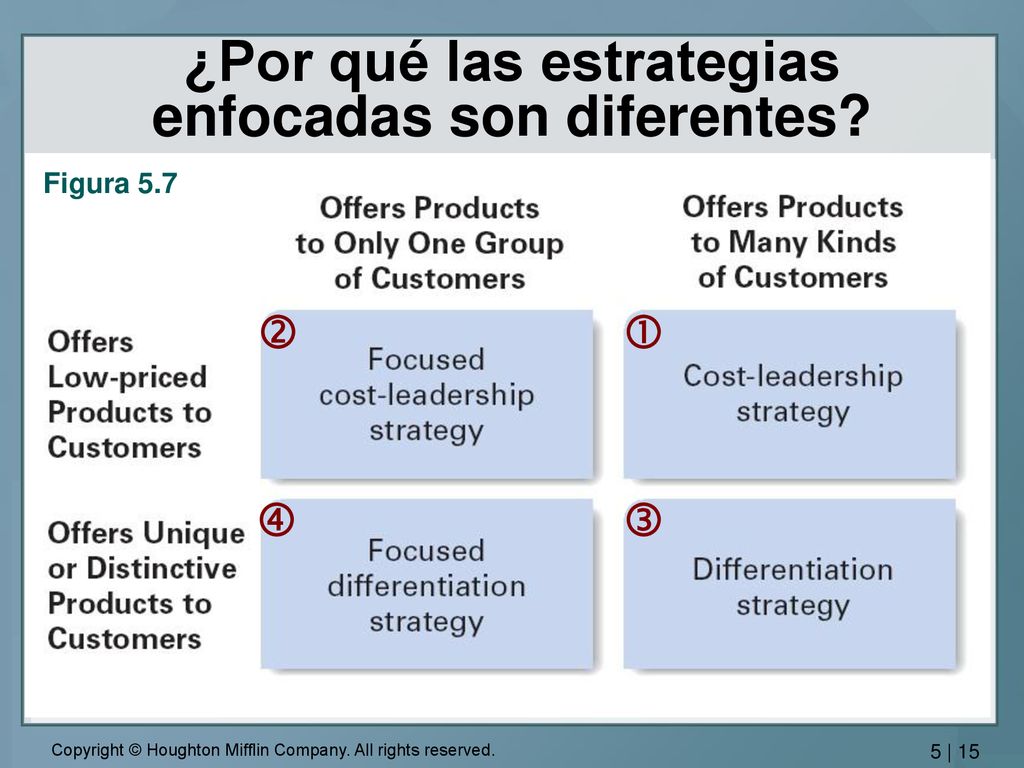 ¿Por qué las estrategias enfocadas son diferentes?

Figura 5.7

| | Offers Products to Only One Group of Customers | Offers Products to Many Kinds of Customers |
|---|---|---|
| Offers Low-priced Products to Customers | ② Focused cost-leadership strategy | ① Cost-leadership strategy |
| Offers Unique or Distinctive Products to Customers | ④ Focused differentiation strategy | ③ Differentiation strategy |

Copyright © Houghton Mifflin Company. All rights reserved.

5 | 15